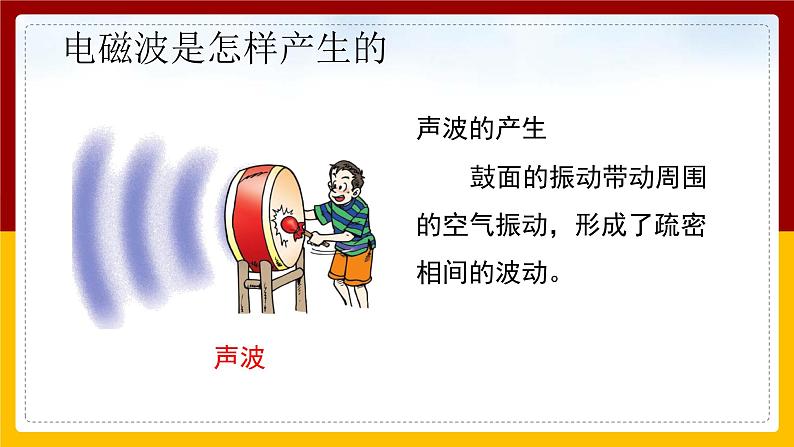 电磁波是怎样产生的

声波的产生

鼓面的振动带动周围的空气振动，形成了疏密相间的波动。

声波